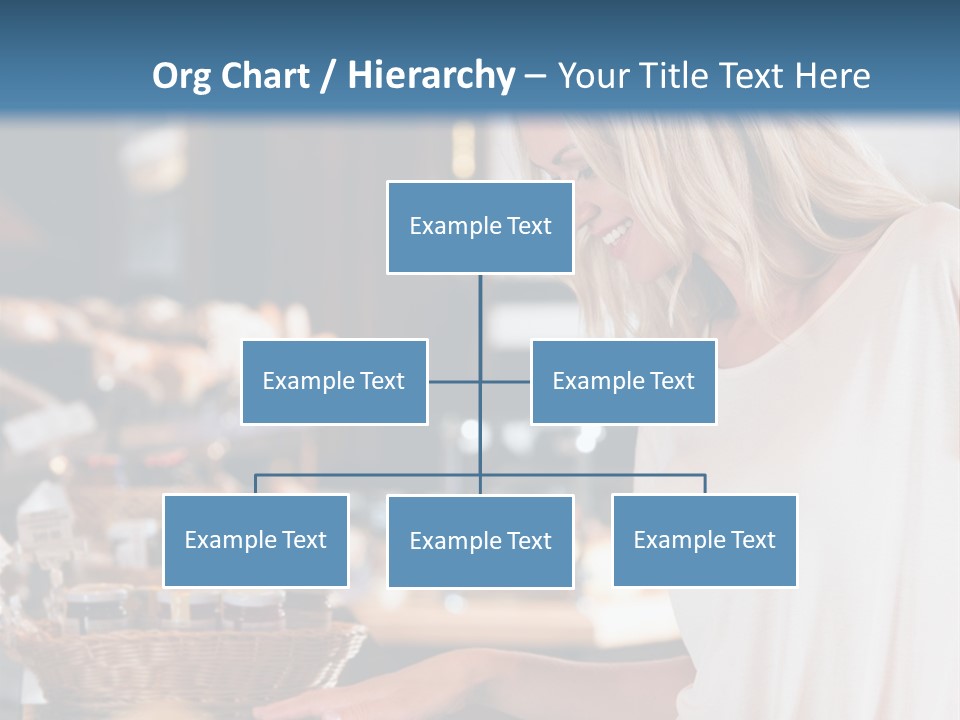 Org Chart / Hierarchy – Your Title Text Here

Example Text

Example Text

Example Text

Example Text

Example Text

Example Text